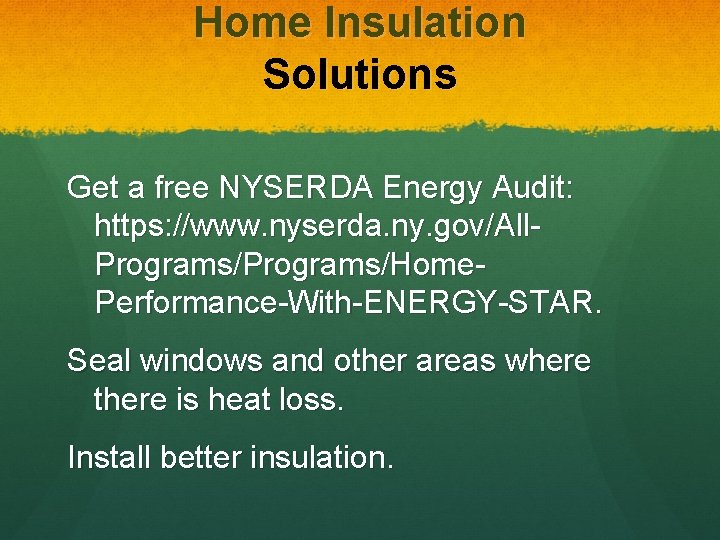 Home Insulation
Solutions

Get a free NYSERDA Energy Audit: https://www.nyserda.ny.gov/All-Programs/Programs/Home-Performance-With-ENERGY-STAR.

Seal windows and other areas where there is heat loss.

Install better insulation.